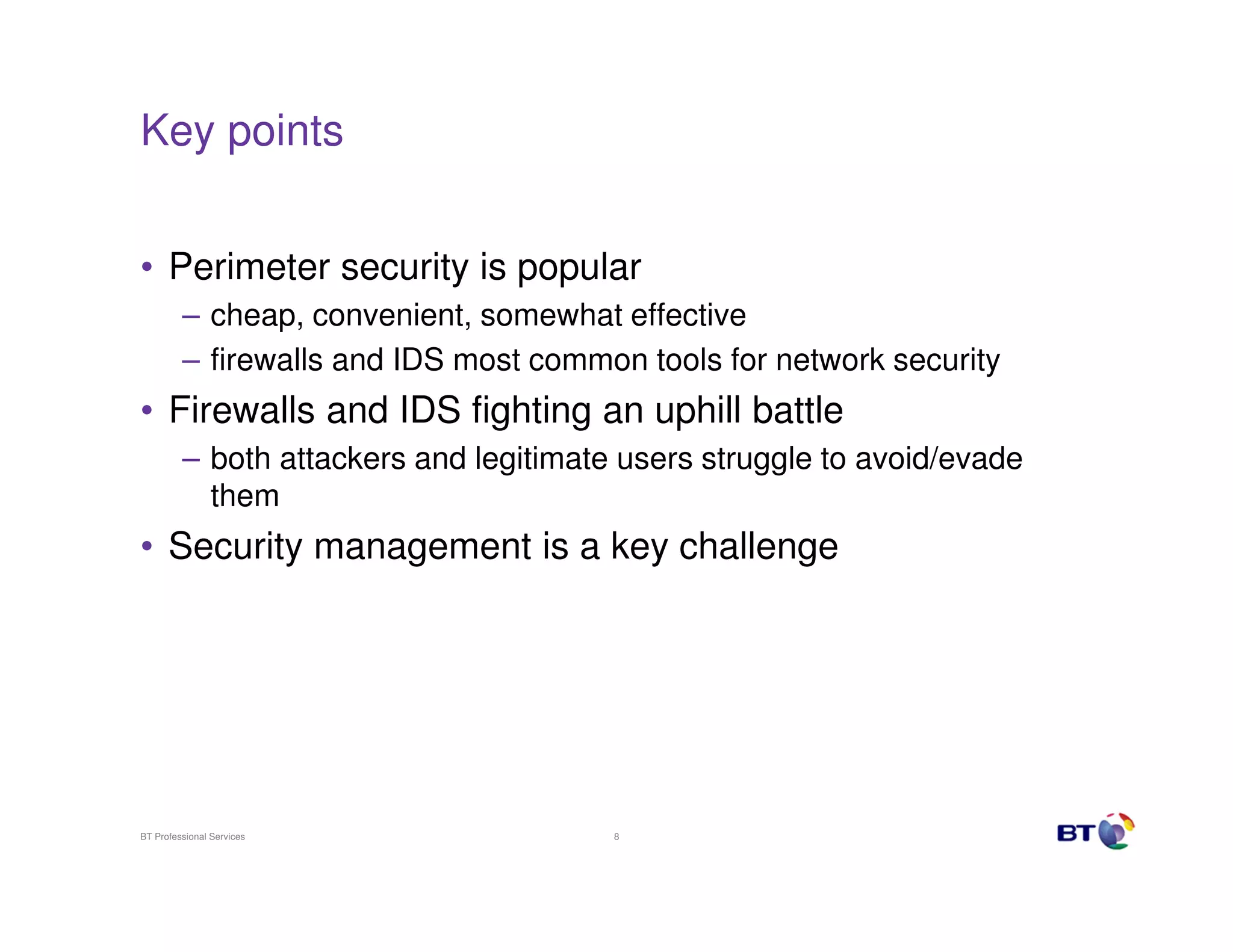 Key points

• Perimeter security is popular
– cheap, convenient, somewhat effective
– firewalls and IDS most common tools for network security

• Firewalls and IDS fighting an uphill battle
– both attackers and legitimate users struggle to avoid/evade them

• Security management is a key challenge

BT Professional Services

8

BT